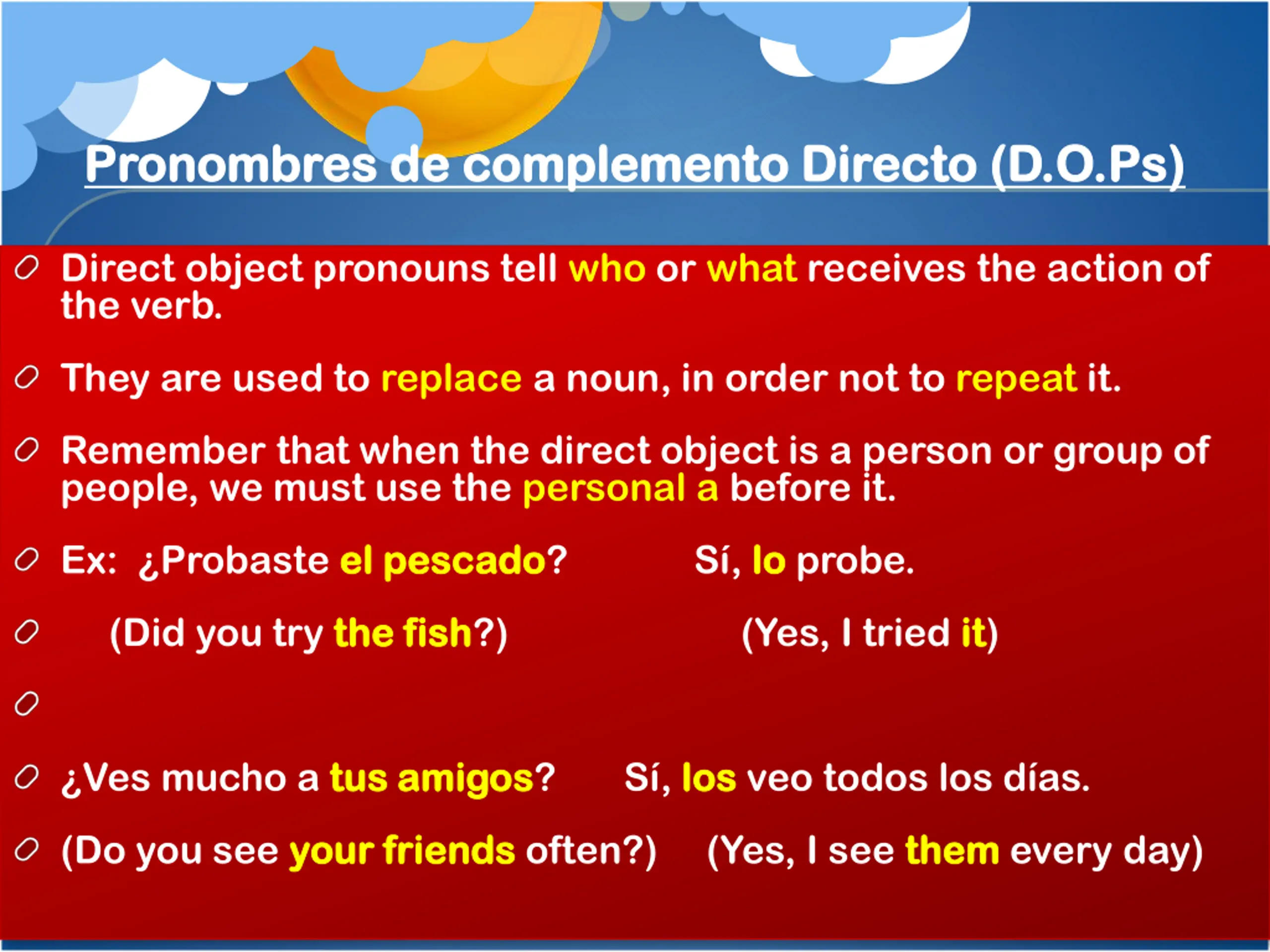 Pronombres de complemento Directo (D.O.Ps)

Direct object pronouns tell who or what receives the action of the verb.

They are used to replace a noun, in order not to repeat it.

Remember that when the direct object is a person or group of people, we must use the personal a before it.

Ex: ¿Probaste el pescado? Sí, lo probe.

(Did you try the fish?) (Yes, I tried it)

¿Ves mucho a tus amigos? Sí, los veo todos los días.

(Do you see your friends often?) (Yes, I see them every day)